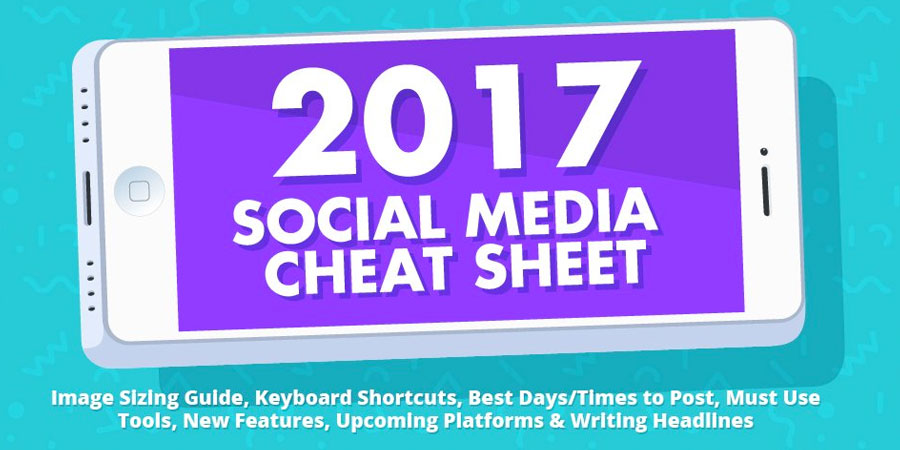 2017
SOCIAL MEDIA
CHEAT SHEET

Image Sizing Guide, Keyboard Shortcuts, Best Days/Times to Post, Must Use Tools, New Features, Upcoming Platforms & Writing Headlines